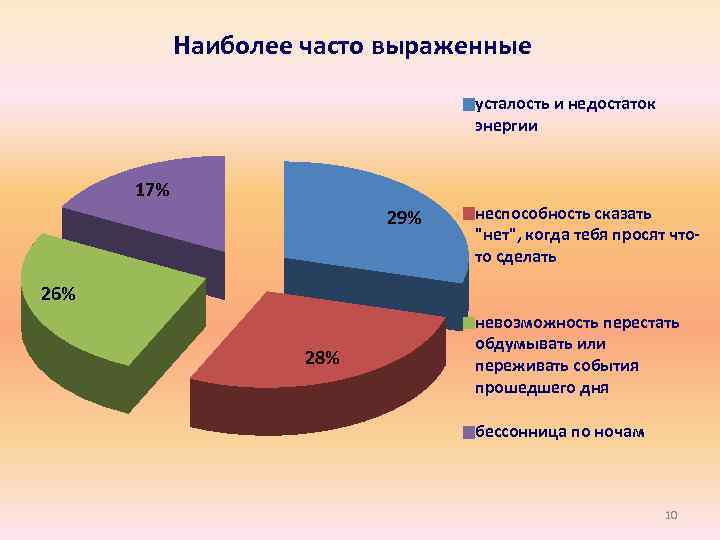 Наиболее часто выраженные

17%

29%

26%

28%

усталость и недостаток энергии

неспособность сказать "нет", когда тебя просят что-то сделать

невозможность перестать обдумывать или переживать события прошедшего дня

бессонница по ночам

10